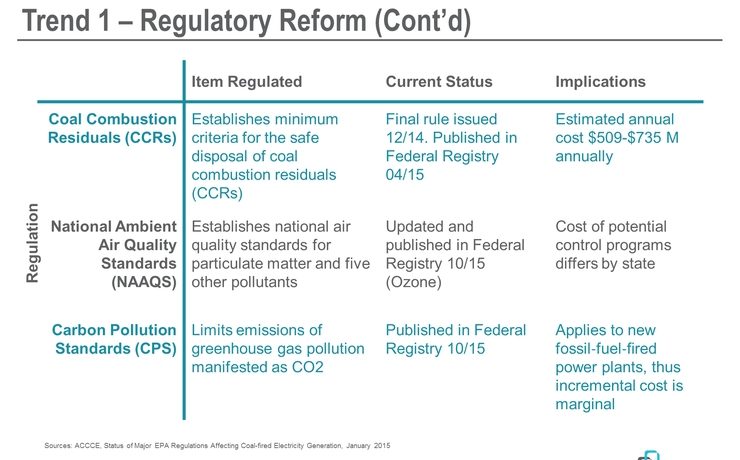 Trend 1 – Regulatory Reform (Cont'd)

Regulation

| | Item Regulated | Current Status | Implications |
|---|---|---|---|
| Coal Combustion Residuals (CCRs) | Establishes minimum criteria for the safe disposal of coal combustion residuals (CCRs) | Final rule issued 12/14. Published in Federal Registry 04/15 | Estimated annual cost \$509-\$735 M annually |
| National Ambient Air Quality Standards (NAAQS) | Establishes national air quality standards for particulate matter and five other pollutants | Updated and published in Federal Registry 10/15 (Ozone) | Cost of potential control programs differs by state |
| Carbon Pollution Standards (CPS) | Limits emissions of greenhouse gas pollution manifested as CO2 | Published in Federal Registry 10/15 | Applies to new fossil-fuel-fired power plants, thus incremental cost is marginal |

Sources: ACCCE, Status of Major EPA Regulations Affecting Coal-fired Electricity Generation, January 2015